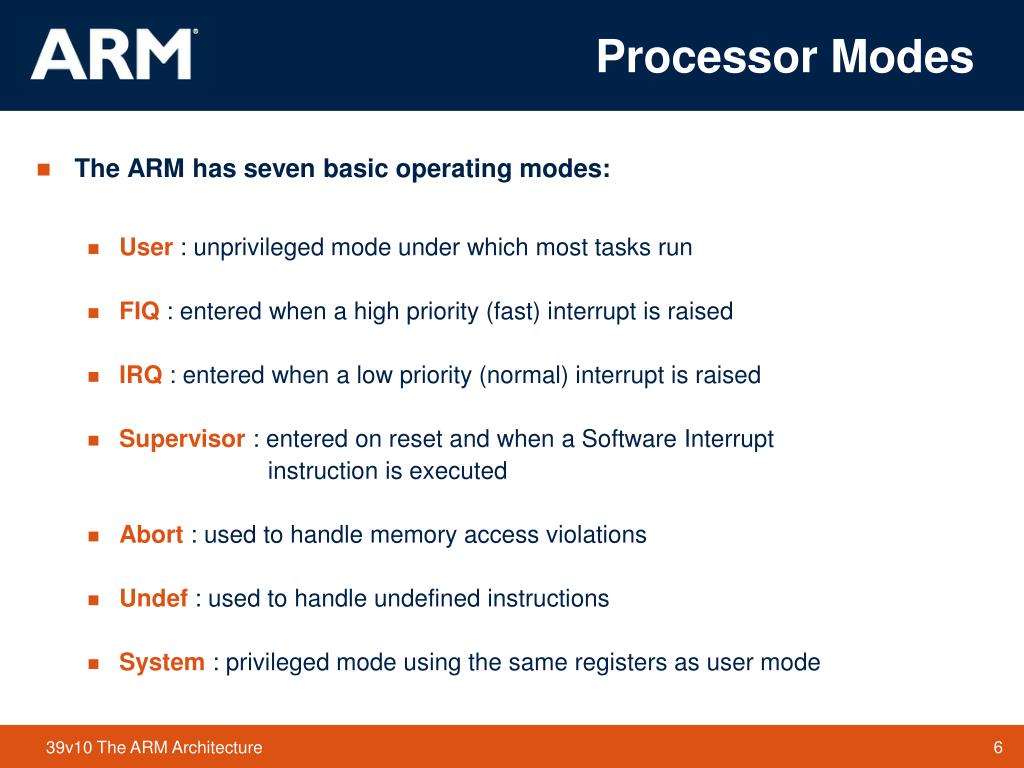 ARM®

Processor Modes

The ARM has seven basic operating modes:

User : unprivileged mode under which most tasks run

FIQ : entered when a high priority (fast) interrupt is raised

IRQ : entered when a low priority (normal) interrupt is raised

Supervisor : entered on reset and when a Software Interrupt instruction is executed

Abort : used to handle memory access violations

Undef : used to handle undefined instructions

System : privileged mode using the same registers as user mode

39v10 The ARM Architecture

6